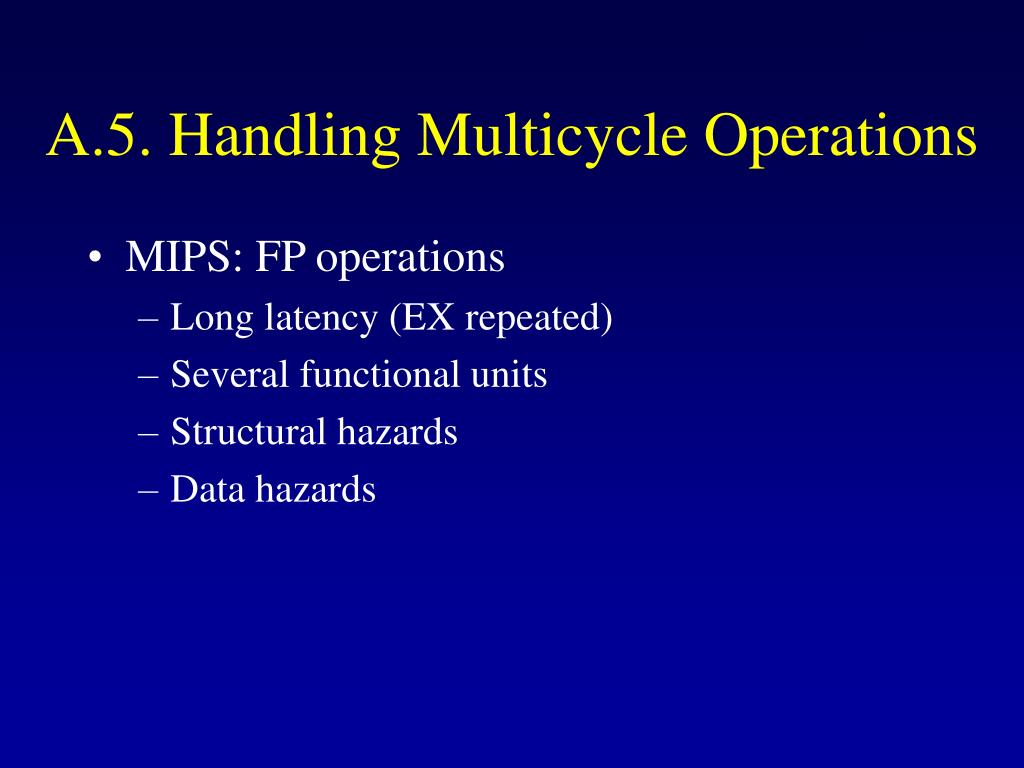 A.5. Handling Multicycle Operations

• MIPS: FP operations
– Long latency (EX repeated)
– Several functional units
– Structural hazards
– Data hazards